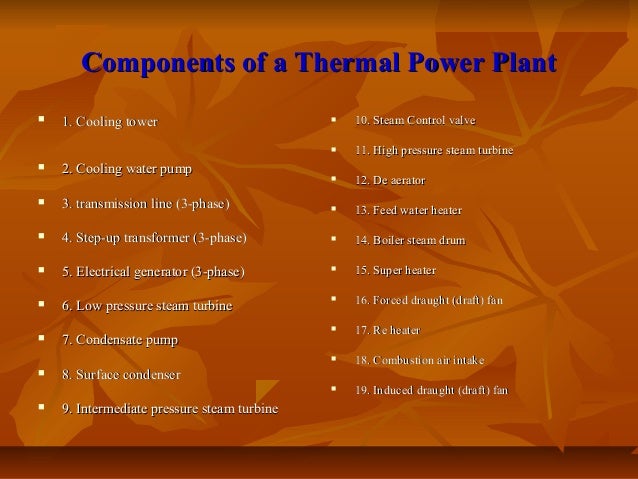 Components of a Thermal Power Plant

- 1. Cooling tower
- 2. Cooling water pump
- 3. transmission line (3-phase)
- 4. Step-up transformer (3-phase)
- 5. Electrical generator (3-phase)
- 6. Low pressure steam turbine
- 7. Condensate pump
- 8. Surface condenser
- 9. Intermediate pressure steam turbine

- 10. Steam Control valve
- 11. High pressure steam turbine
- 12. De aerator
- 13. Feed water heater
- 14. Boiler steam drum
- 15. Super heater
- 16. Forced draught (draft) fan
- 17. Re heater
- 18. Combustion air intake
- 19. Induced draught (draft) fan